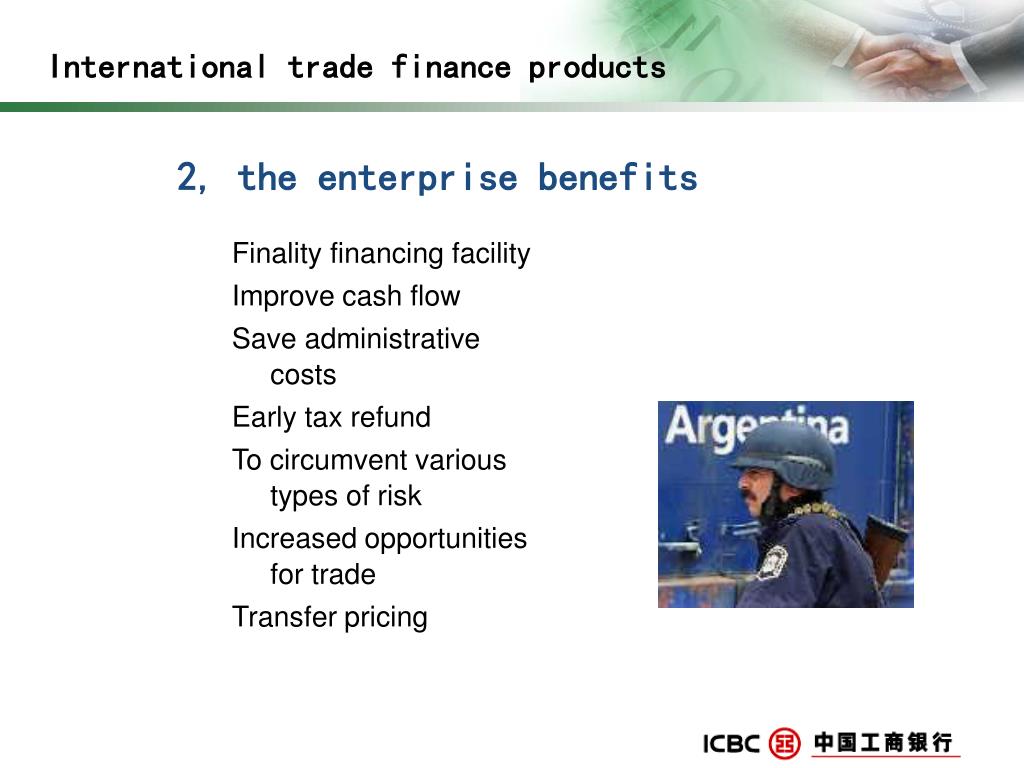 International trade finance products

2, the enterprise benefits

Finality financing facility

Improve cash flow

Save administrative costs

Early tax refund

To circumvent various types of risk

Increased opportunities for trade

Transfer pricing

Argentina

ICBC 中国工商银行